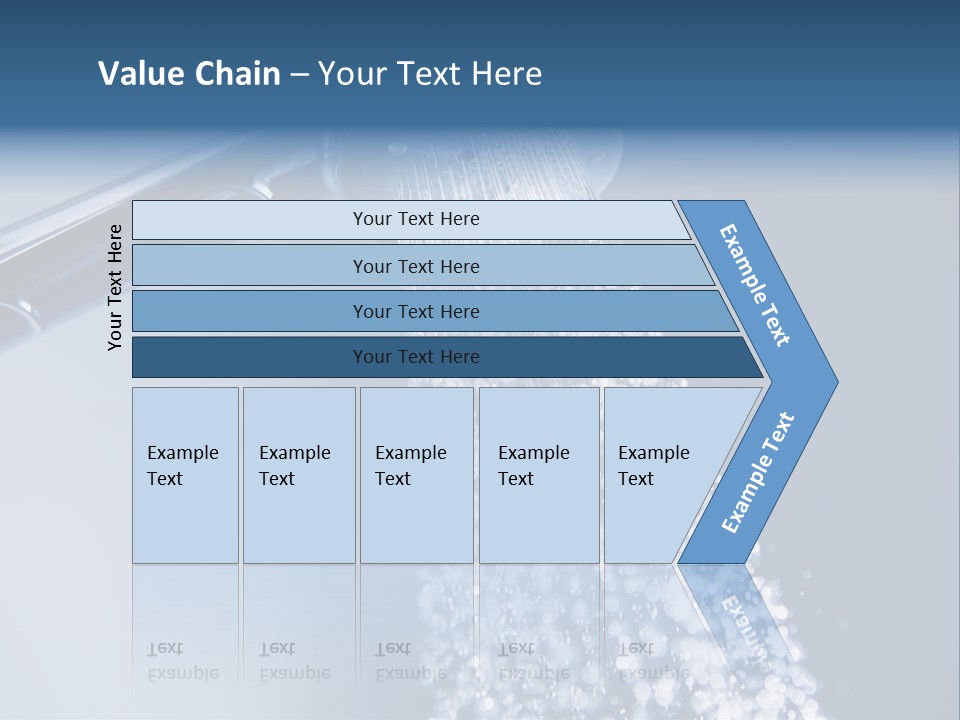 Value Chain – Your Text Here

Your Text Here

Your Text Here

Your Text Here

Your Text Here

Your Text Here

Example Text

Example Text

Example Text

Example Text

Example Text

Example Text

Example Text